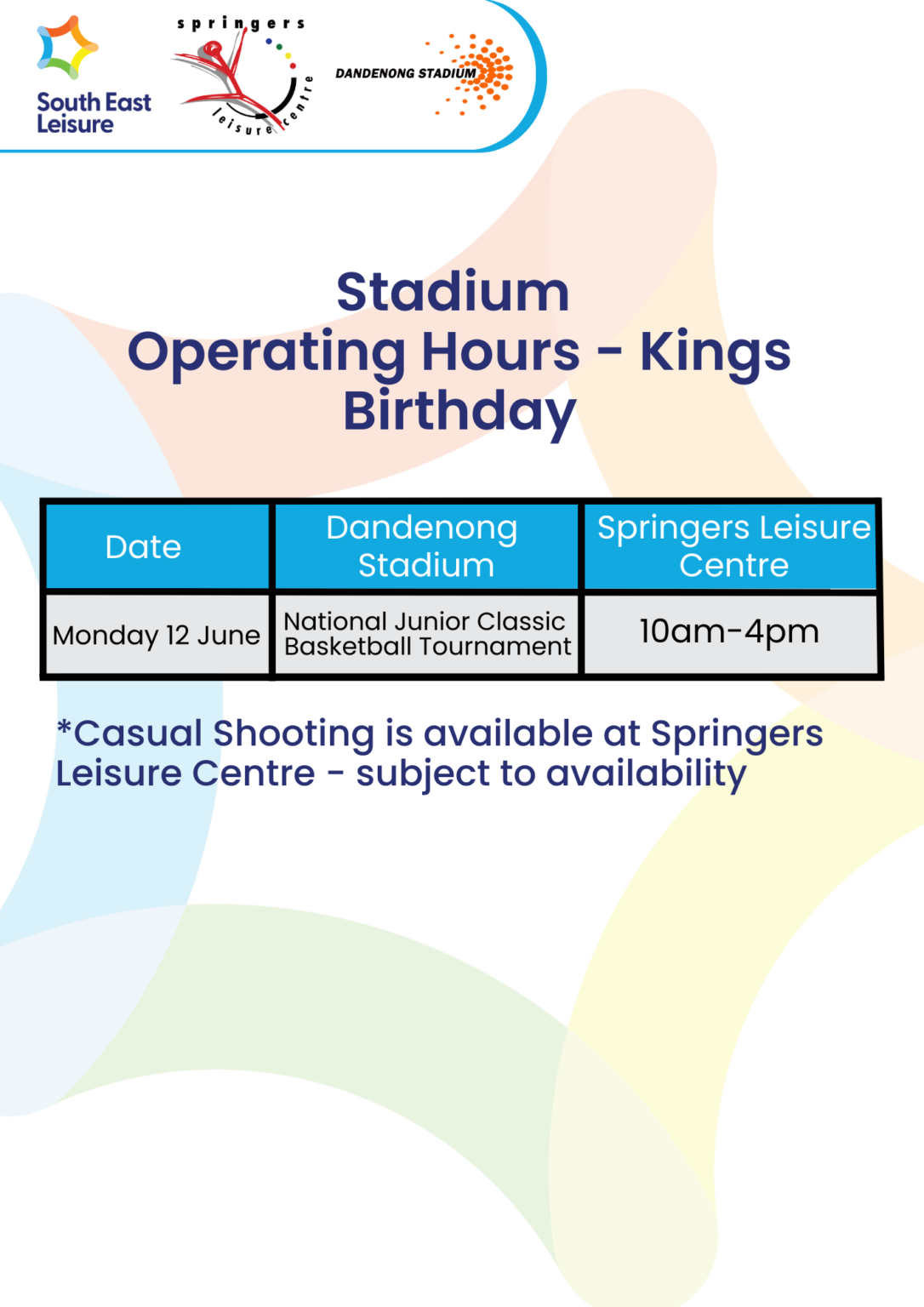 South East Leisure

springers leisure centre

DANDENONG STADIUM

Stadium
Operating Hours - Kings Birthday

| Date | Dandenong Stadium | Springers Leisure Centre |
|---|---|---|
| Monday 12 June | National Junior Classic Basketball Tournament | 10am-4pm |

*Casual Shooting is available at Springers Leisure Centre - subject to availability